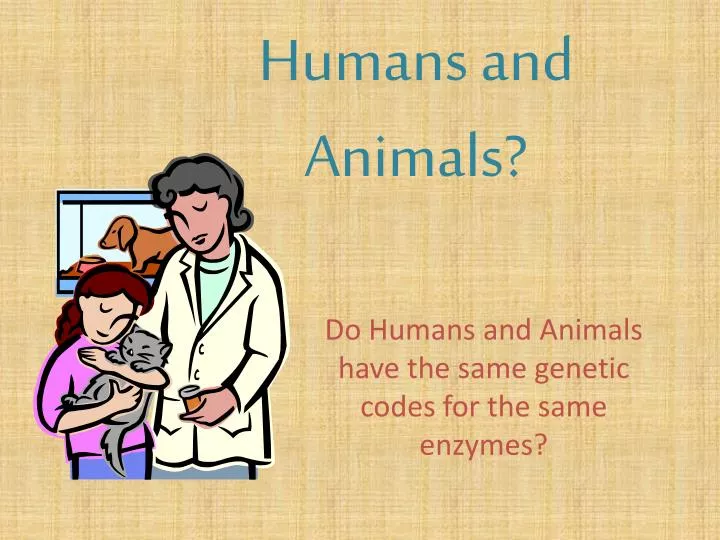 Humans and Animals?

Do Humans and Animals have the same genetic codes for the same enzymes?